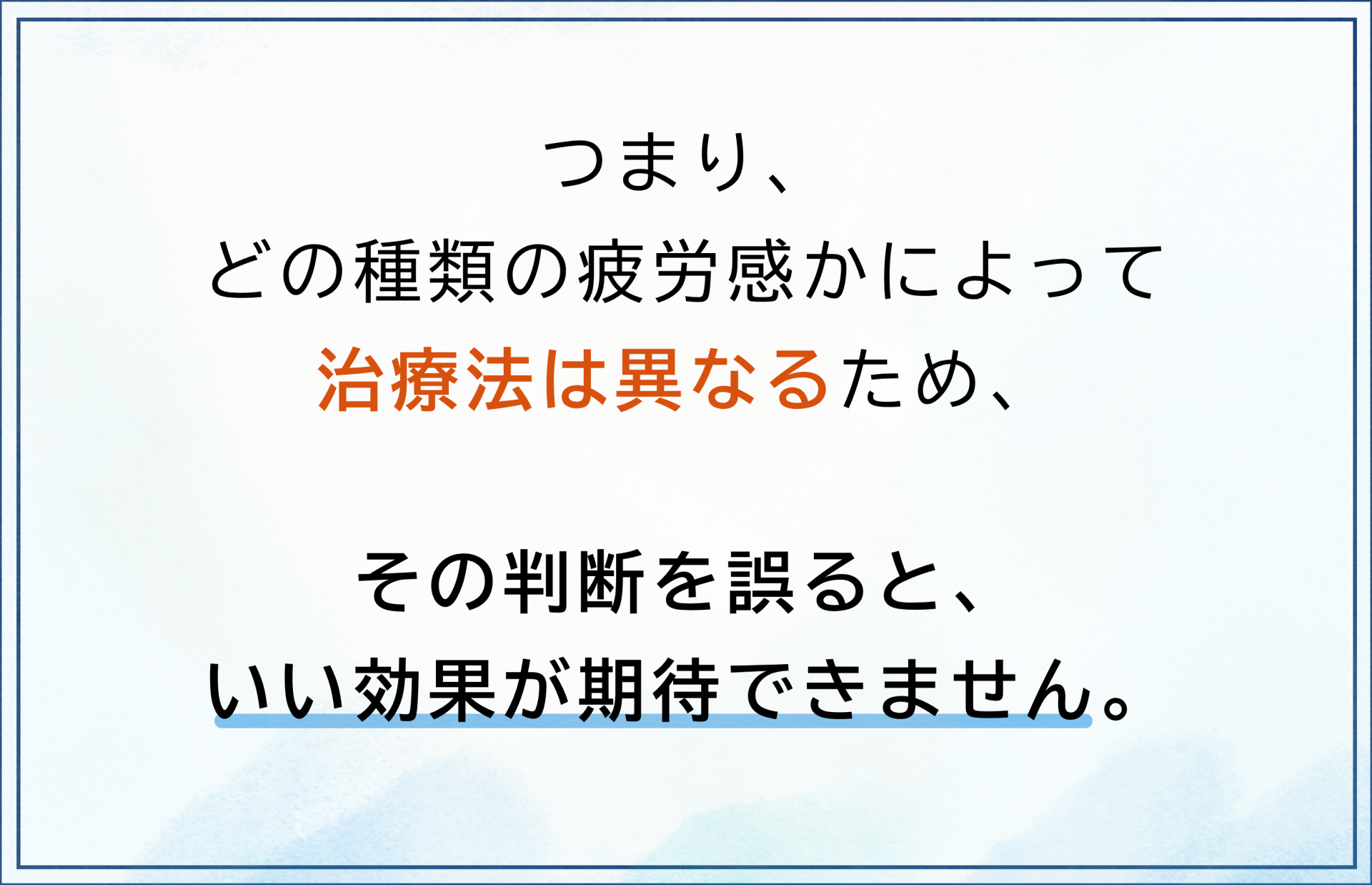 つまり、
どの種類の疲労感かによって
治療法は異なるため、

その判断を誤ると、
いい効果が期待できません。